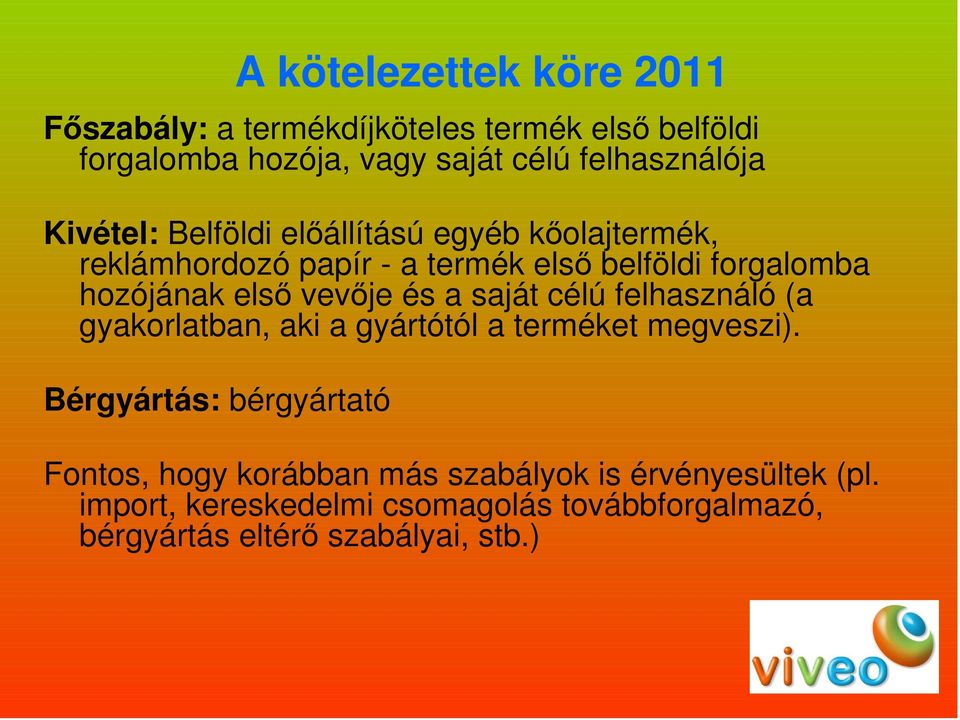 A kötelezettek köre 2011

Főszabály: a termékdíjköteles termék első belföldi forgalomba hozója, vagy saját célú felhasználója

Kivétel: Belföldi előállítású egyéb kőolajtermék, reklámhordozó papír - a termék első belföldi forgalomba hozójának első vevője és a saját célú felhasználó (a gyakorlatban, aki a gyártótól a terméket megveszi).

Bérgyártás: bérgyártató

Fontos, hogy korábban más szabályok is érvényesültek (pl. import, kereskedelmi csomagolás továbbforgalmazó, bérgyártás eltérő szabályai, stb.)

viveo